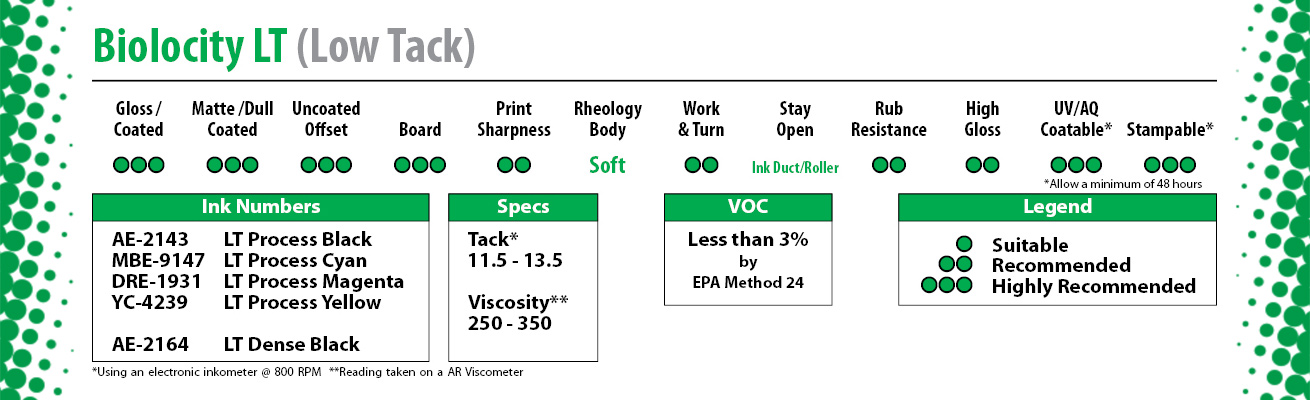 Biolocity LT (Low Tack)

| Gloss / Coated | Matte /Dull Coated | Uncoated Offset | Board | Print Sharpness | Rheology Body | Work & Turn | Stay Open | Rub Resistance | High Gloss | UV/AQ Coatable* | Stampable* |
|---|---|---|---|---|---|---|---|---|---|---|---|
| ●●● | ●●● | ●●● | ●●● | ●● | Soft | ●● | Ink Duct/Roller | ●● | ●● | ●●● | ●●● |

*Allow a minimum of 48 hours

Ink Numbers

AE-2143 LT Process Black
MBE-9147 LT Process Cyan
DRE-1931 LT Process Magenta
YC-4239 LT Process Yellow

AE-2164 LT Dense Black

Specs

Tack*
11.5 - 13.5

Viscosity**
250 - 350

VOC

Less than 3%
by
EPA Method 24

Legend

● Suitable
●● Recommended
●●● Highly Recommended

*Using an electronic inkometer @ 800 RPM **Reading taken on a AR Viscometer